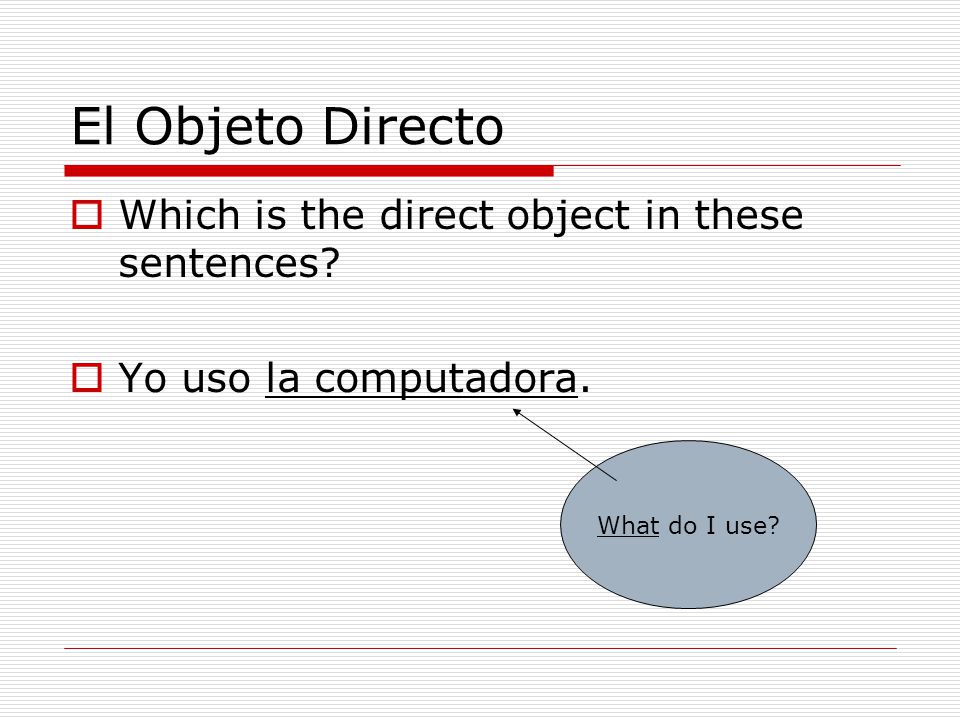 El Objeto Directo

Which is the direct object in these sentences?

Yo uso la computadora.

What do I use?